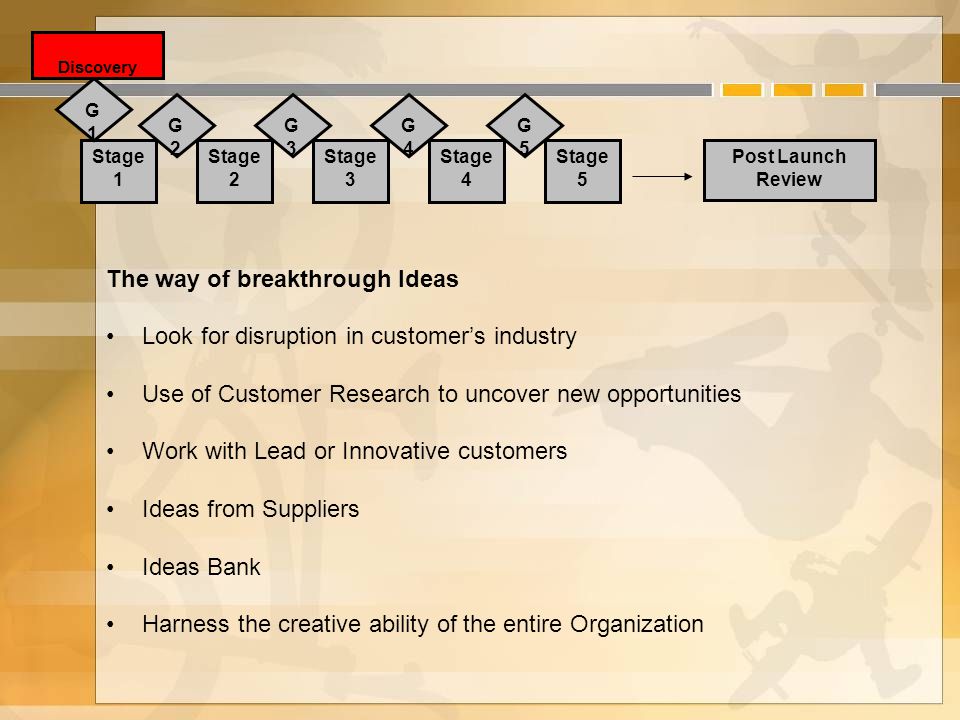 Discovery

G 1

Stage 1

G 2

Stage 2

G 3

Stage 3

G 4

Stage 4

G 5

Stage 5

Post Launch Review

The way of breakthrough Ideas

• Look for disruption in customer's industry

• Use of Customer Research to uncover new opportunities

• Work with Lead or Innovative customers

• Ideas from Suppliers

• Ideas Bank

• Harness the creative ability of the entire Organization